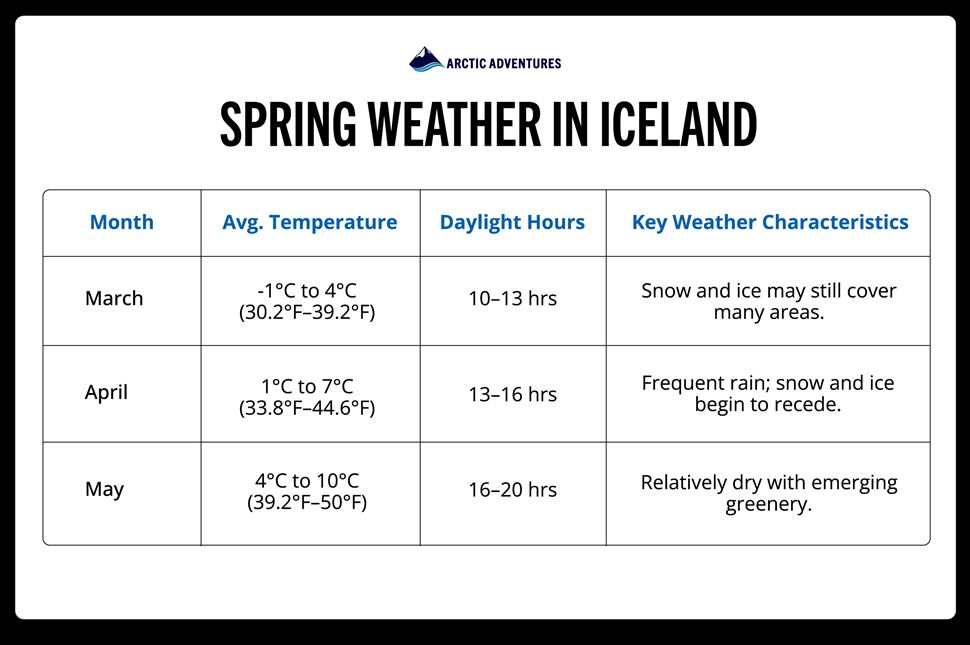 ARCTIC ADVENTURES

SPRING WEATHER IN ICELAND

| Month | Avg. Temperature | Daylight Hours | Key Weather Characteristics |
|---|---|---|---|
| March | -1°C to 4°C (30.2°F–39.2°F) | 10–13 hrs | Snow and ice may still cover many areas. |
| April | 1°C to 7°C (33.8°F–44.6°F) | 13–16 hrs | Frequent rain; snow and ice begin to recede. |
| May | 4°C to 10°C (39.2°F–50°F) | 16–20 hrs | Relatively dry with emerging greenery. |